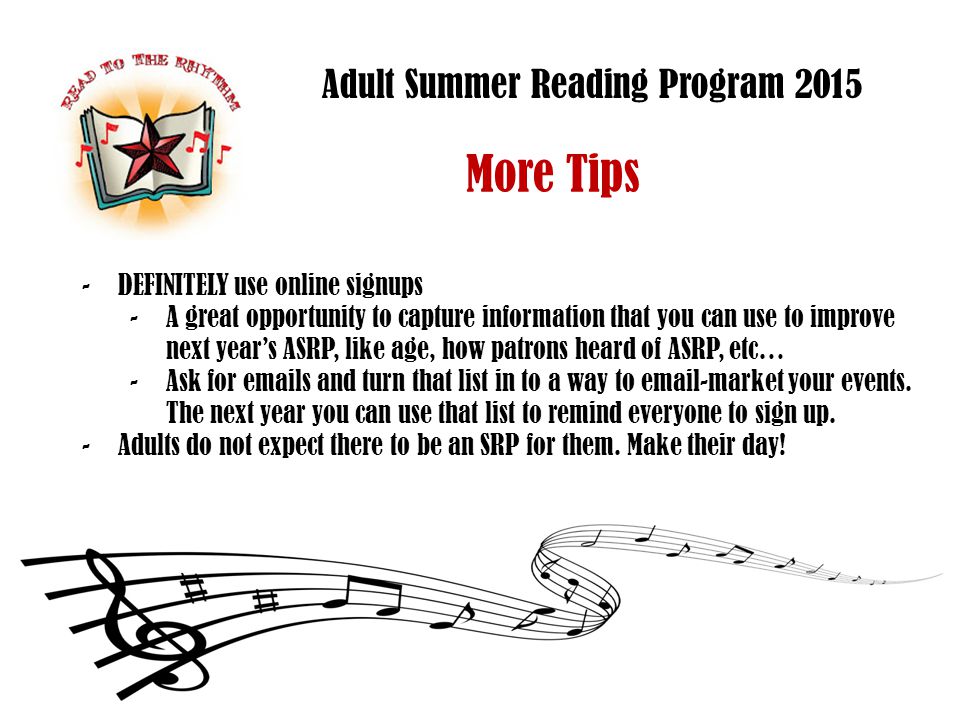 READ TO THE RHYTHM

Adult Summer Reading Program 2015

More Tips

- DEFINITELY use online signups
  - A great opportunity to capture information that you can use to improve next year's ASRP, like age, how patrons heard of ASRP, etc…
  - Ask for emails and turn that list in to a way to email-market your events. The next year you can use that list to remind everyone to sign up.
- Adults do not expect there to be an SRP for them. Make their day!